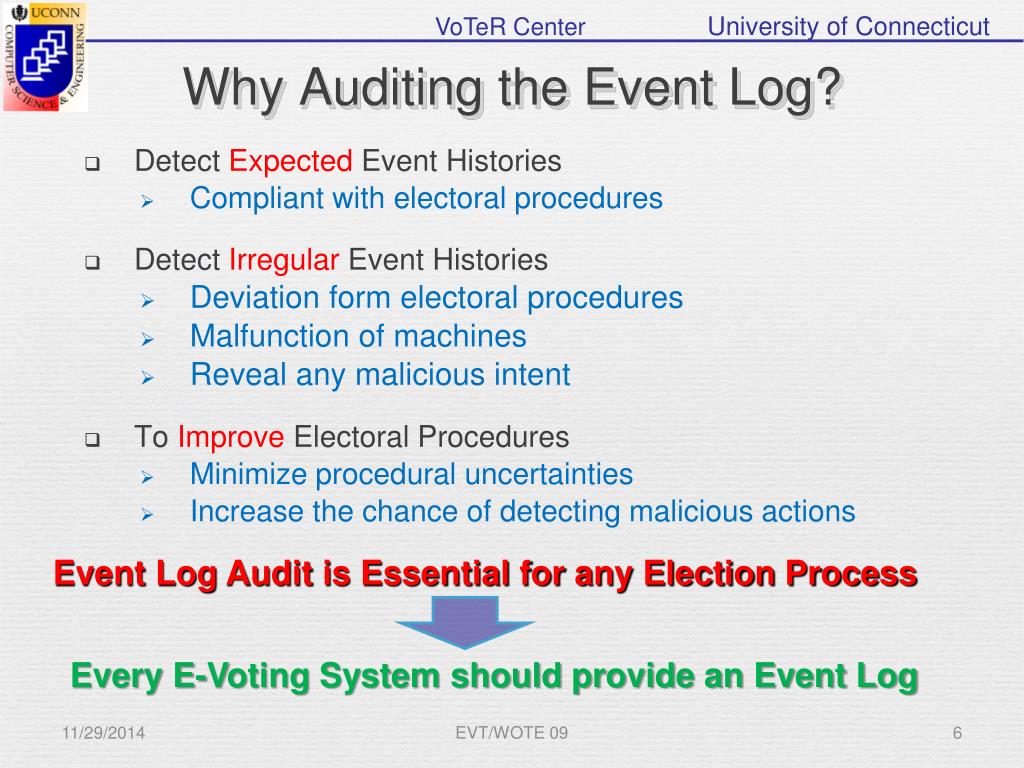 UCONN
COMPUTER SCIENCE & ENGINEERING

VoTeR Center University of Connecticut

Why Auditing the Event Log?

Detect Expected Event Histories
Compliant with electoral procedures

Detect Irregular Event Histories
Deviation form electoral procedures
Malfunction of machines
Reveal any malicious intent

To Improve Electoral Procedures
Minimize procedural uncertainties
Increase the chance of detecting malicious actions

Event Log Audit is Essential for any Election Process

Every E-Voting System should provide an Event Log

11/29/2014 EVT/WOTE 09 6